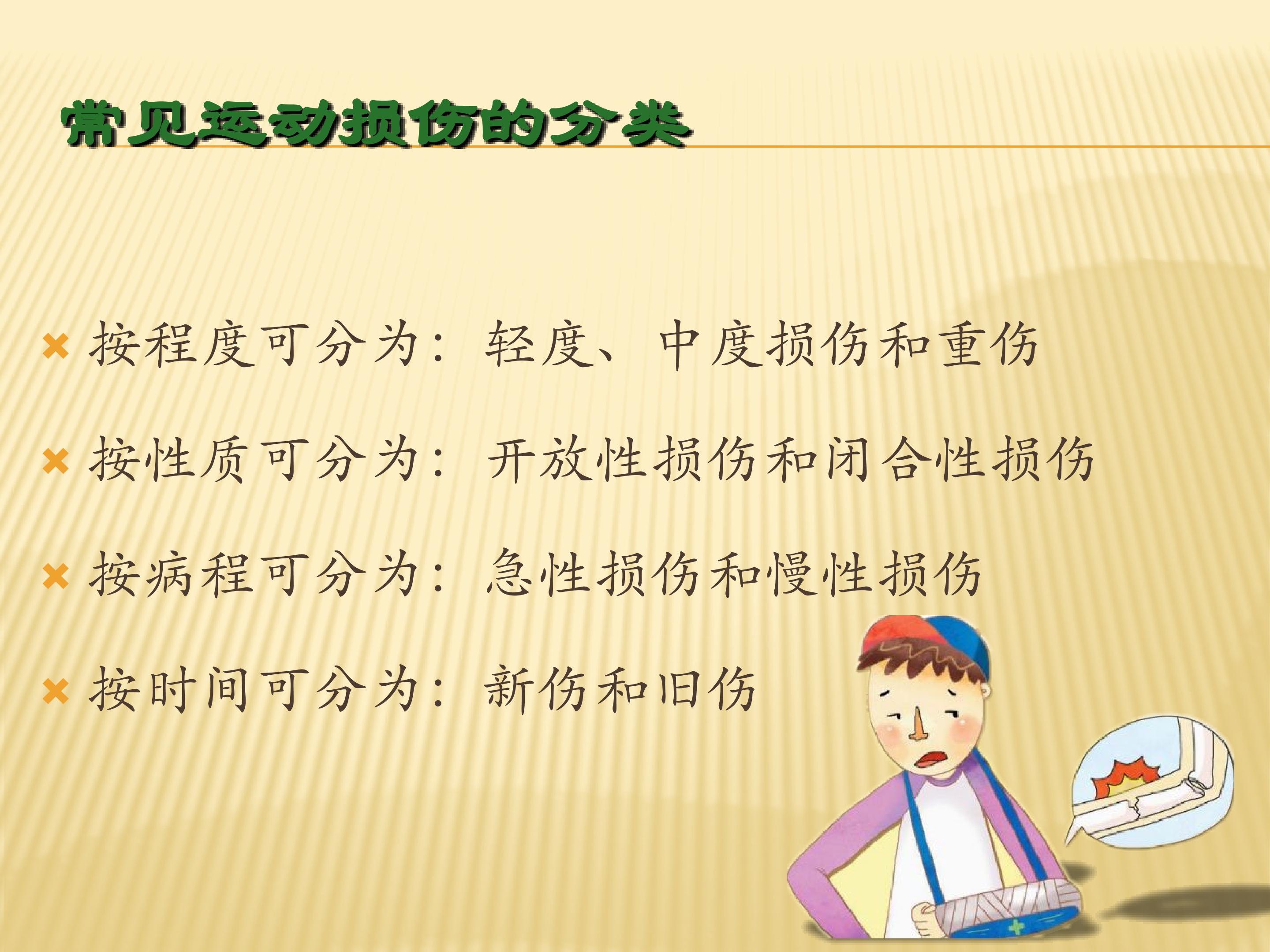 常见运动损伤的分类

× 按程度可分为：轻度、中度损伤和重伤

× 按性质可分为：开放性损伤和闭合性损伤

× 按病程可分为：急性损伤和慢性损伤

× 按时间可分为：新伤和旧伤